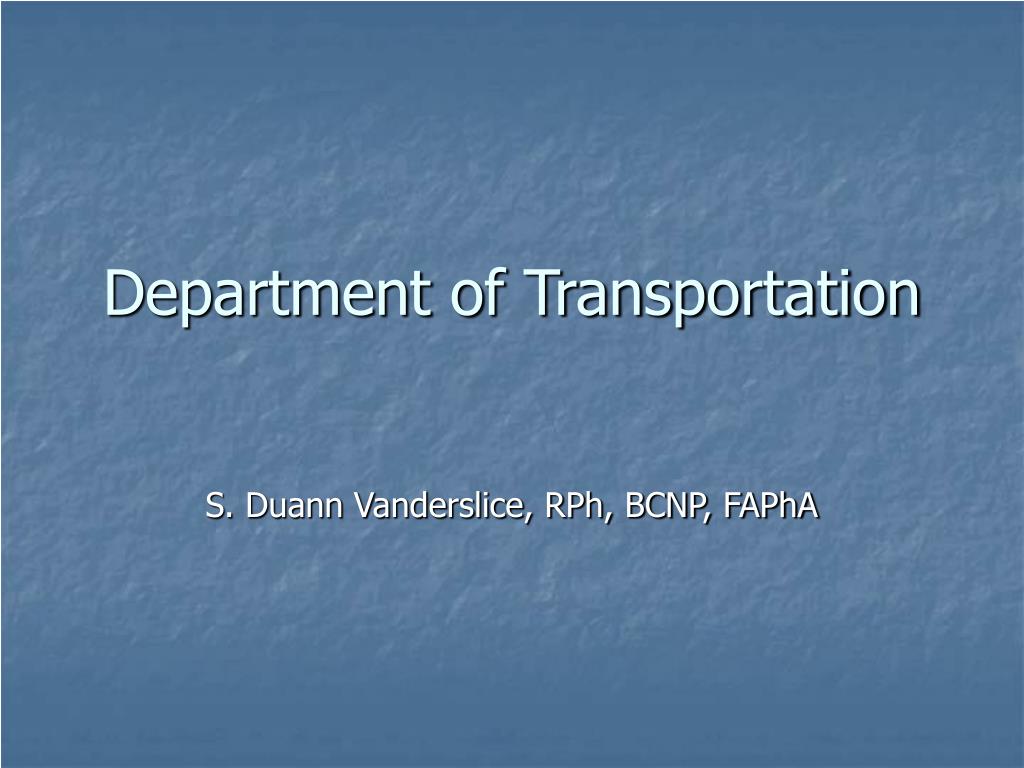 Department of Transportation

S. Duann Vanderslice, RPh, BCNP, FAPhA